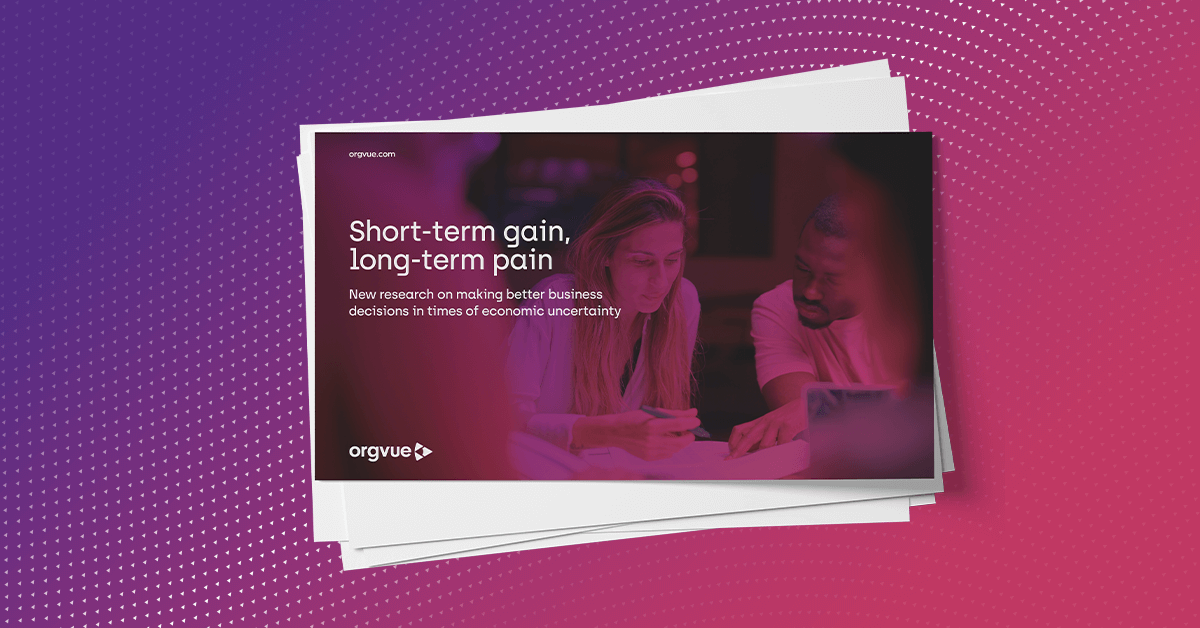 orgvue.com

Short-term gain, long-term pain

New research on making better business decisions in times of economic uncertainty

orgvue